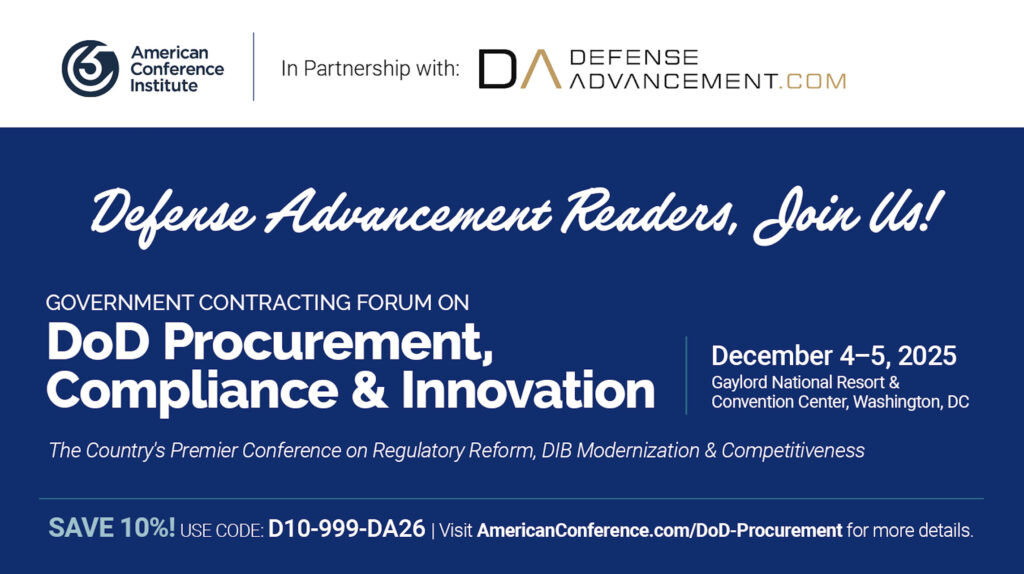 American Conference Institute

In Partnership with: DA DEFENSE ADVANCEMENT.COM

Defense Advancement Readers, Join Us!

GOVERNMENT CONTRACTING FORUM ON

DoD Procurement, Compliance & Innovation

December 4–5, 2025

Gaylord National Resort & Convention Center, Washington, DC

The Country's Premier Conference on Regulatory Reform, DIB Modernization & Competitiveness

SAVE 10%! USE CODE: D10-999-DA26 | Visit AmericanConference.com/DoD-Procurement for more details.